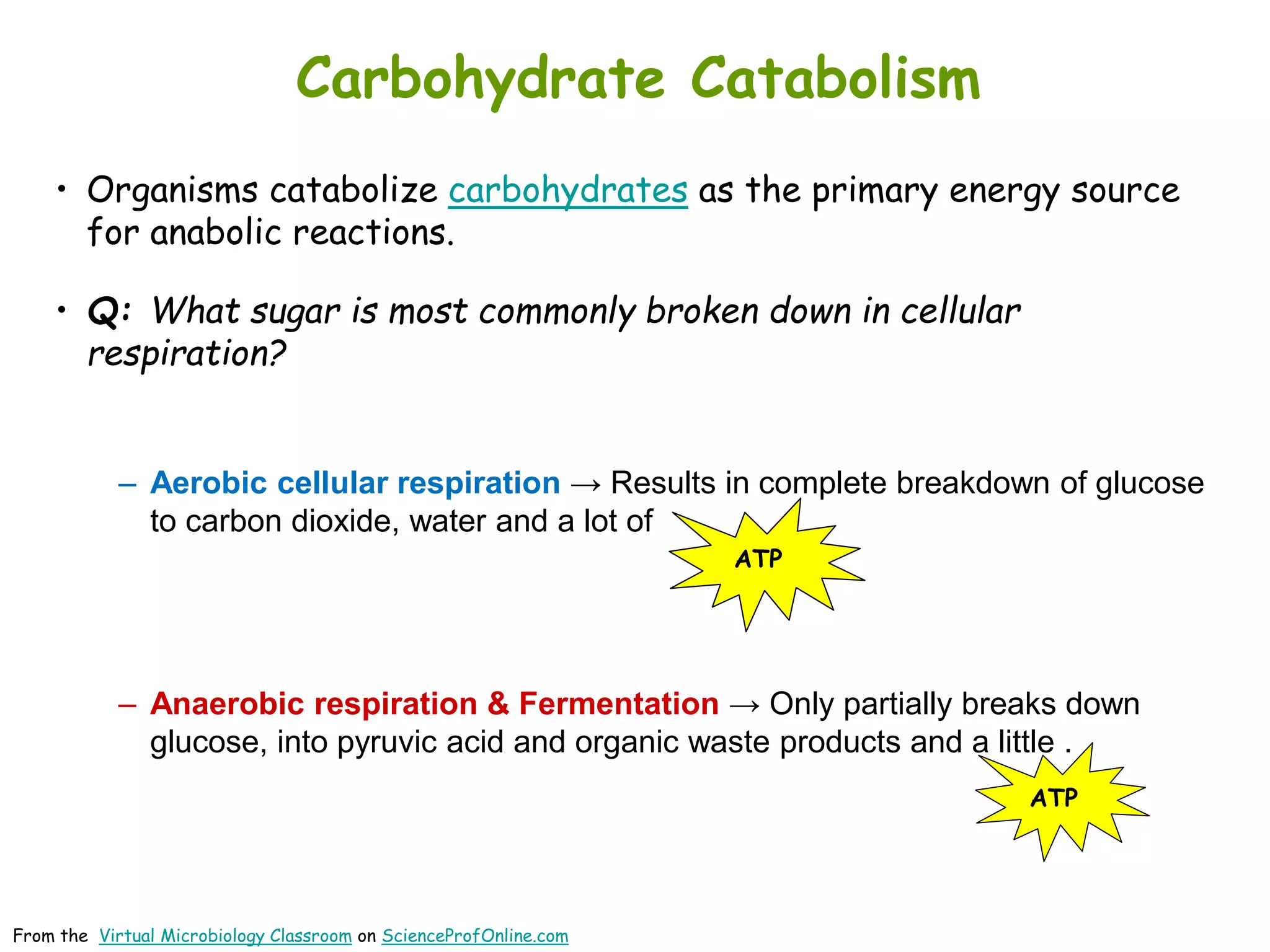 Carbohydrate Catabolism

• Organisms catabolize carbohydrates as the primary energy source for anabolic reactions.

• Q: What sugar is most commonly broken down in cellular respiration?

– Aerobic cellular respiration → Results in complete breakdown of glucose to carbon dioxide, water and a lot of

ATP

– Anaerobic respiration & Fermentation → Only partially breaks down glucose, into pyruvic acid and organic waste products and a little .

ATP

From the Virtual Microbiology Classroom on ScienceProfOnline.com